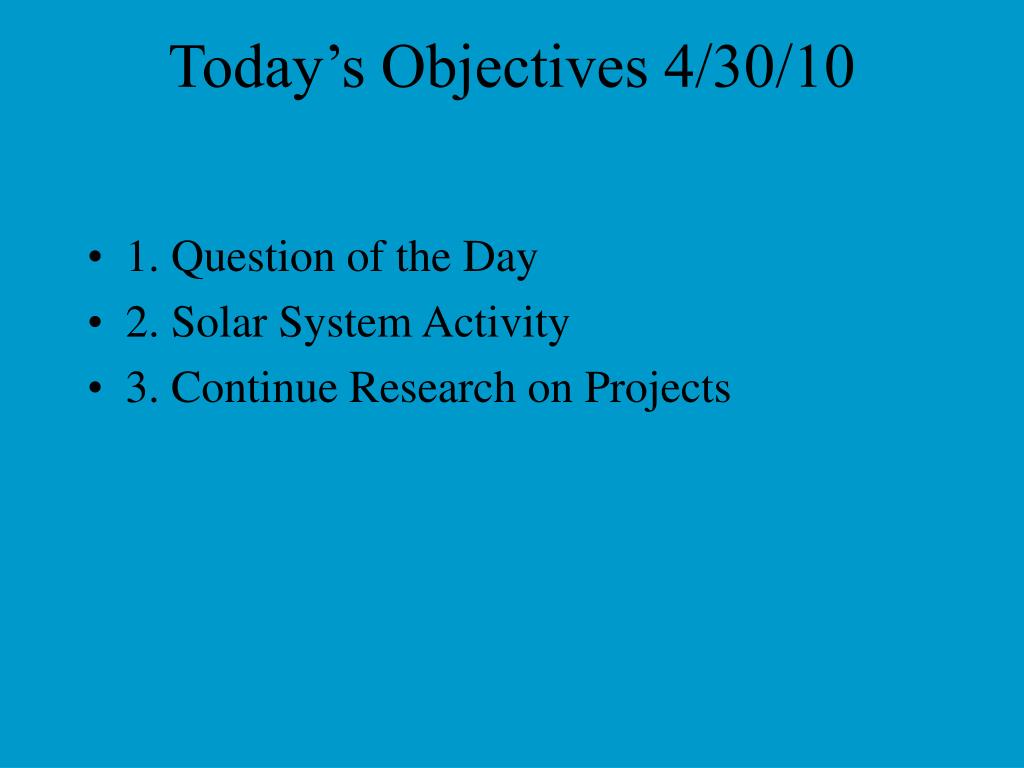 Today’s Objectives 4/30/10

• 1. Question of the Day
• 2. Solar System Activity
• 3. Continue Research on Projects